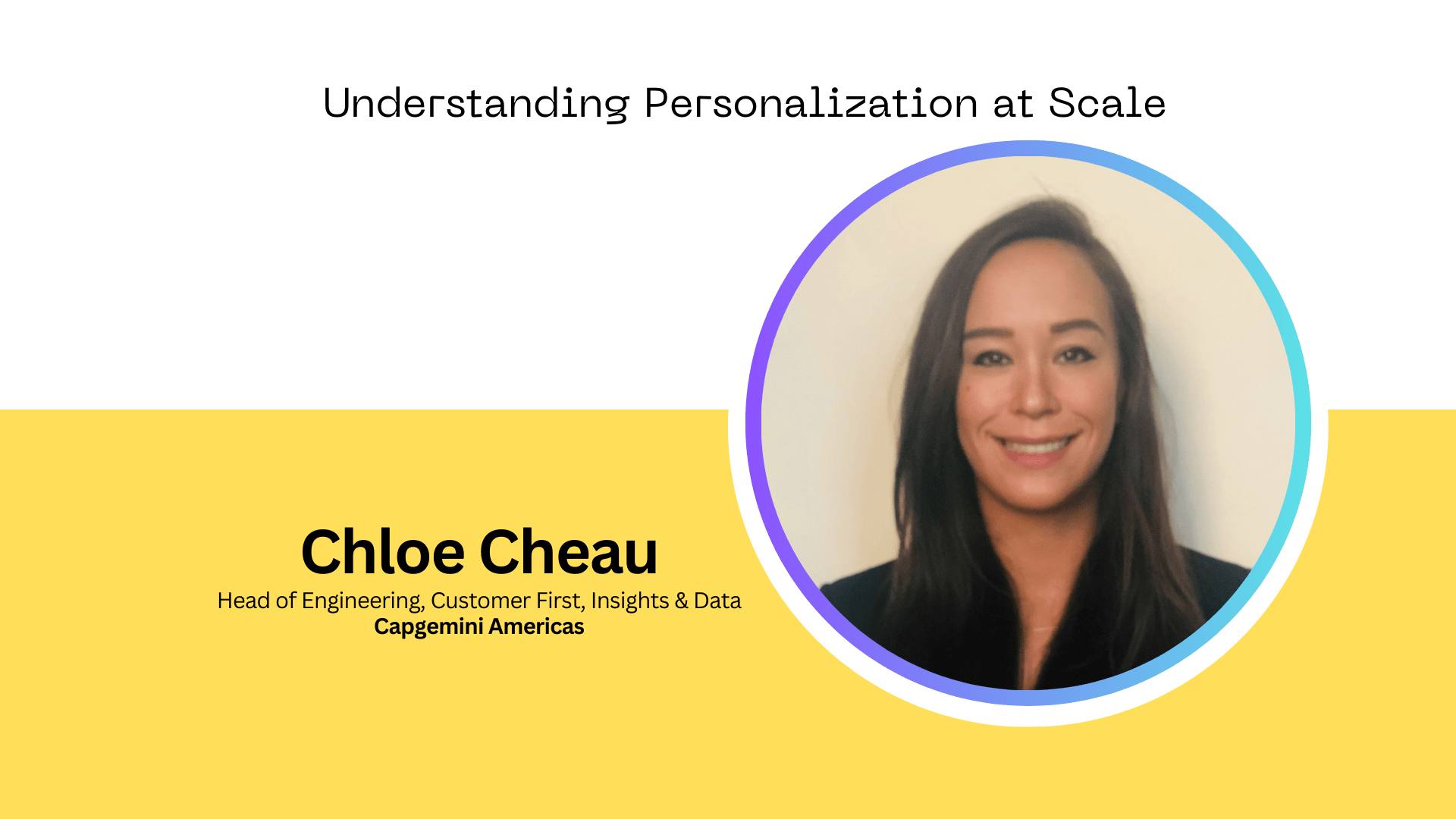 Understanding Personalization at Scale

Chloe Cheau
Head of Engineering, Customer First, Insights & Data
Capgemini Americas